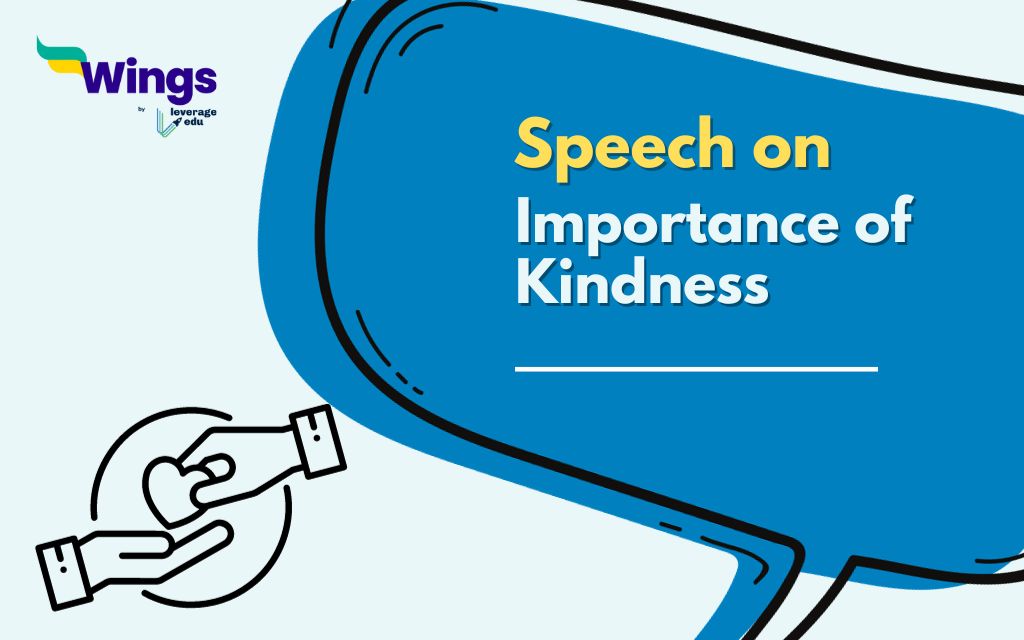 Wings
by
leverage edu

Speech on
Importance of Kindness